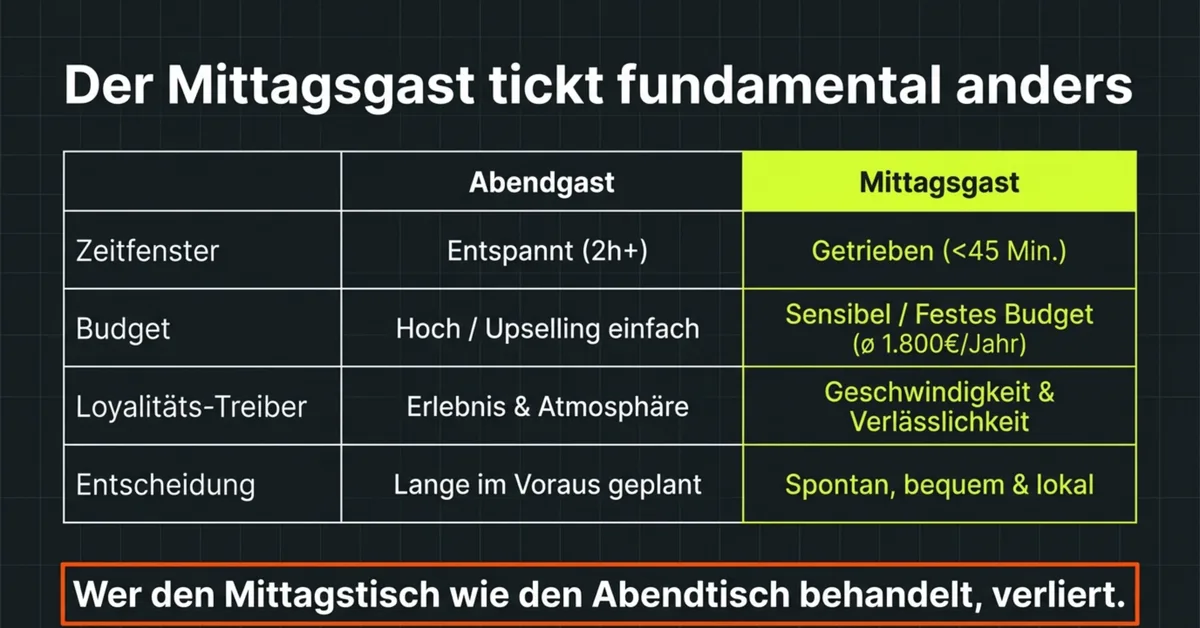 Der Mittagsgast tickt fundamental anders

| | Abendgast | Mittagsgast |
|---|---|---|
| Zeitfenster | Entspannt (2h+) | Getrieben (<45 Min.) |
| Budget | Hoch / Upselling einfach | Sensibel / Festes Budget (ø 1.800€/Jahr) |
| Loyalitäts-Treiber | Erlebnis & Atmosphäre | Geschwindigkeit & Verlässlichkeit |
| Entscheidung | Lange im Voraus geplant | Spontan, bequem & lokal |

Wer den Mittagstisch wie den Abendtisch behandelt, verliert.